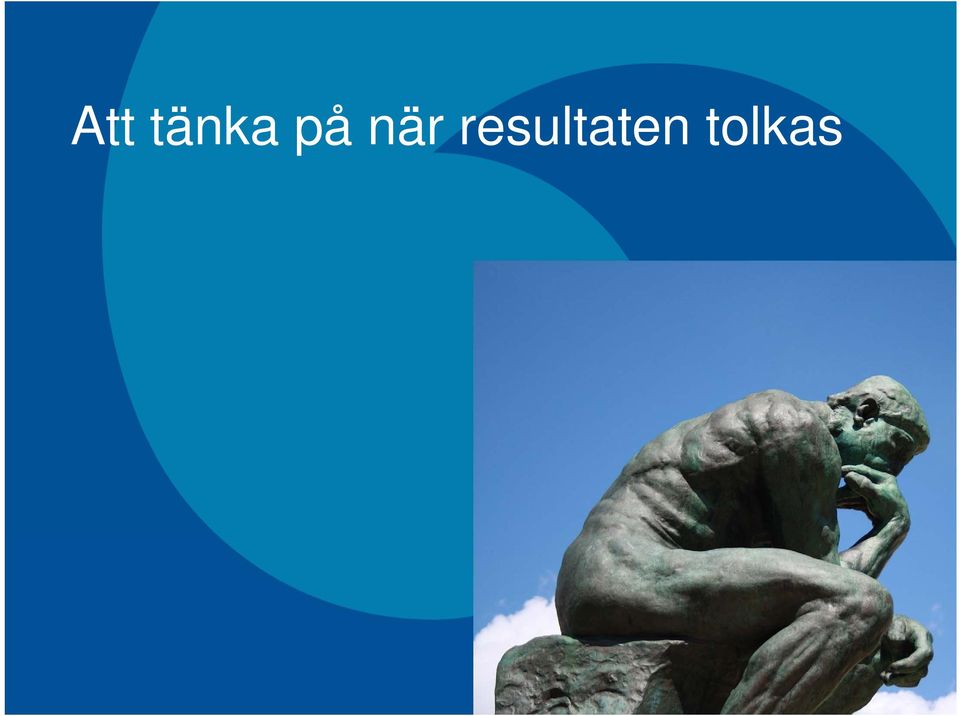 Att tänka på när resultaten tolkas